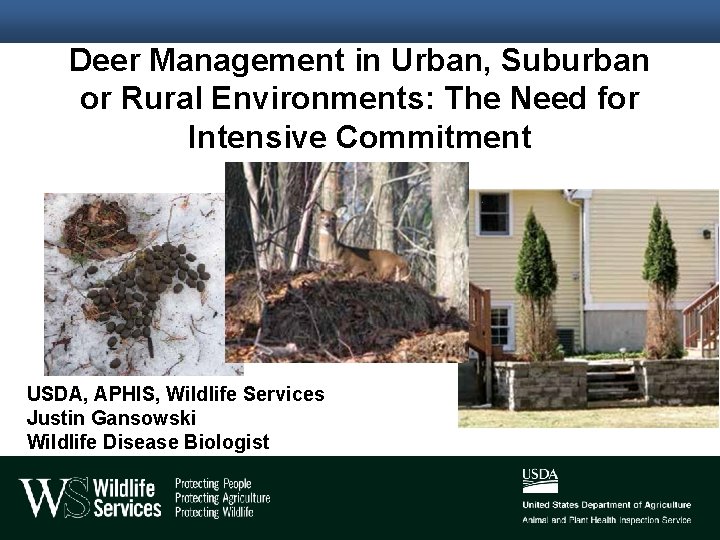 Deer Management in Urban, Suburban or Rural Environments: The Need for Intensive Commitment

USDA, APHIS, Wildlife Services
Justin Gansowski
Wildlife Disease Biologist

WS Wildlife Services

Protecting People
Protecting Agriculture
Protecting Wildlife

USDA

United States Department of Agriculture
Animal and Plant Health Inspection Service